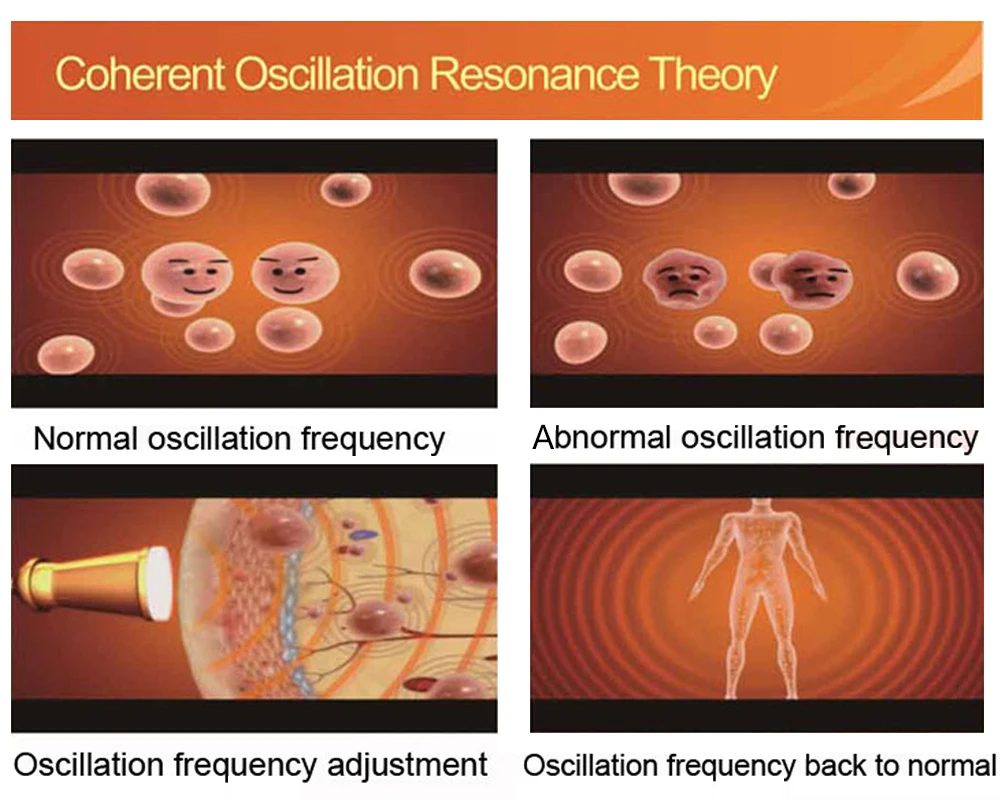 Coherent Oscillation Resonance Theory

Normal oscillation frequency

Abnormal oscillation frequency

Oscillation frequency adjustment

Oscillation frequency back to normal